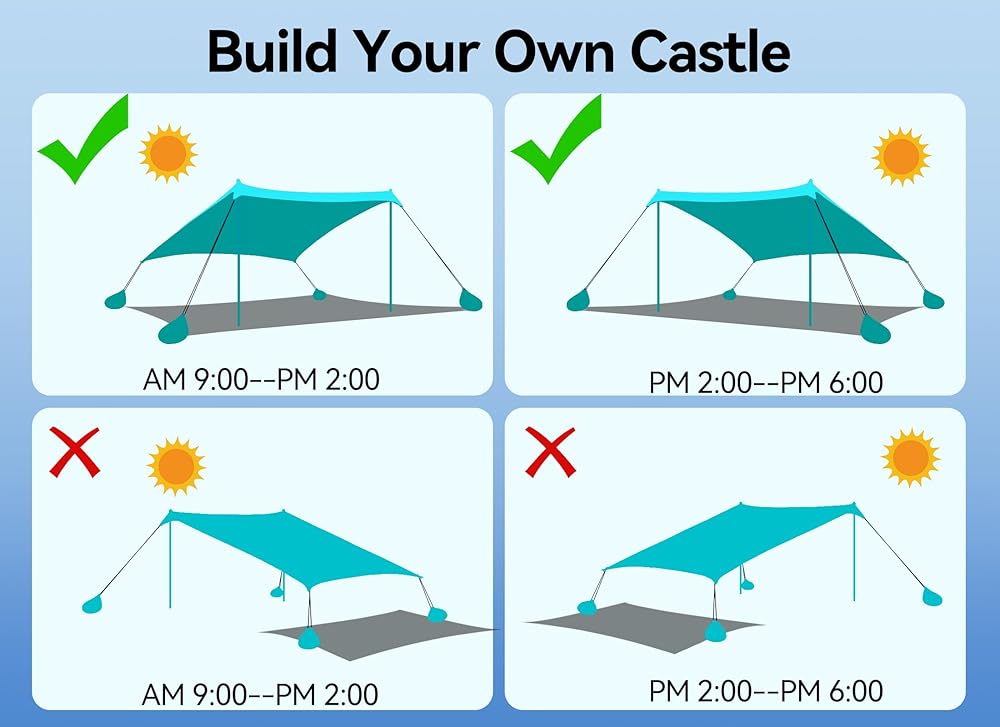 Build Your Own Castle

AM 9:00--PM 2:00

PM 2:00--PM 6:00

AM 9:00--PM 2:00

PM 2:00--PM 6:00